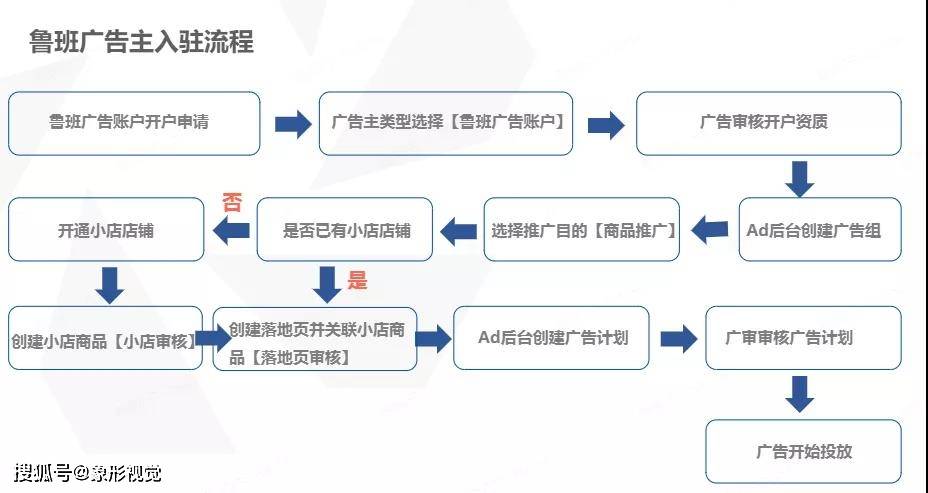 鲁班广告主入驻流程

鲁班广告账户开户申请

广告主类型选择【鲁班广告账户】

广告审核开户资质

Ad后台创建广告组

选择推广目的【商品推广】

是否已有小店店铺

否

开通小店店铺

是

创建小店商品【小店审核】

创建落地页并关联小店商品【落地页审核】

Ad后台创建广告计划

广审审核广告计划

广告开始投放

搜狐号@象形视觉